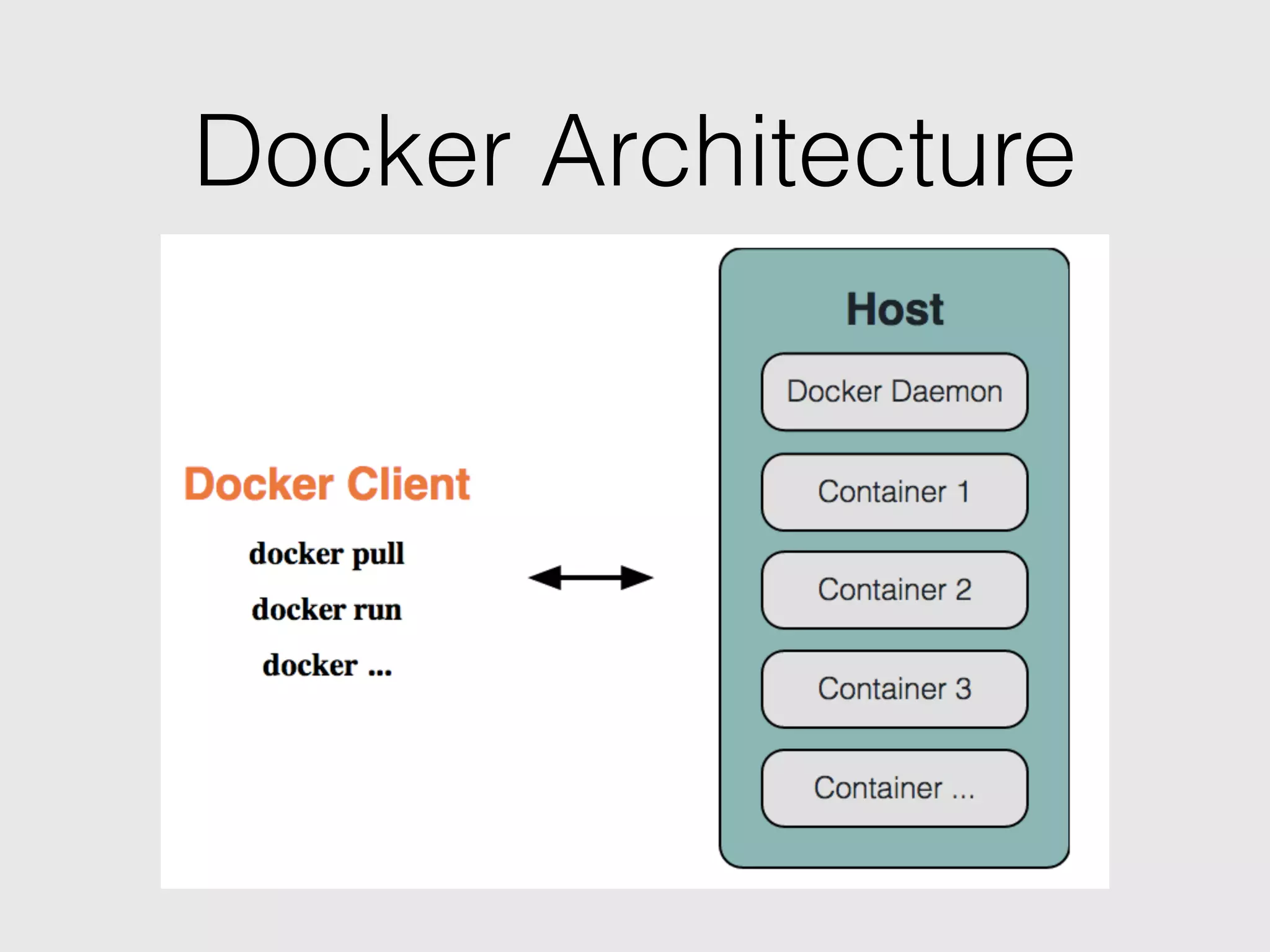 Docker Architecture

Docker Client

docker pull

docker run

docker ...

Host

Docker Daemon

Container 1

Container 2

Container 3

Container ...